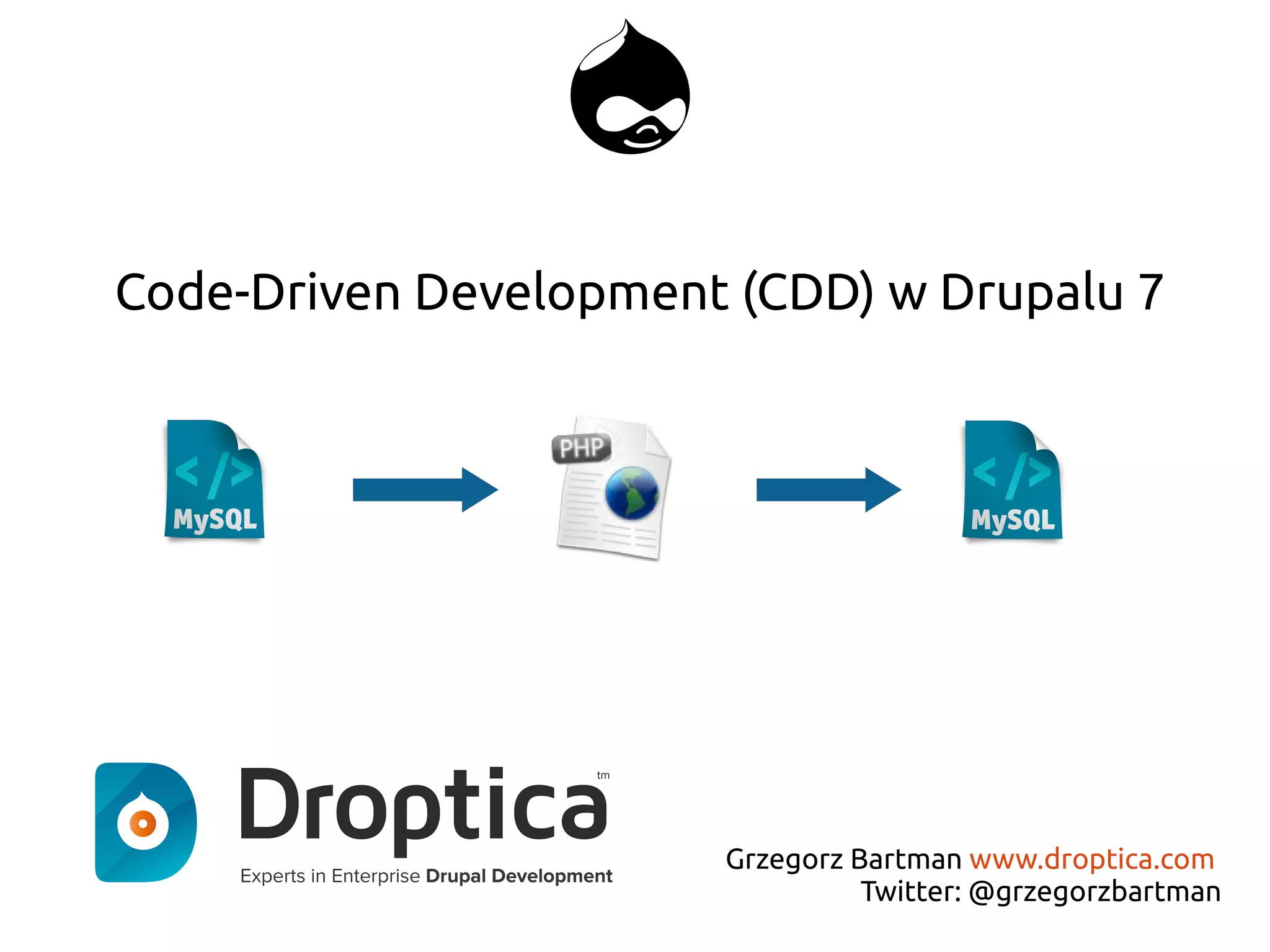 Code-Driven Development (CDD) w Drupalu 7

</>
MySQL

PHP

</>
MySQL

Droptica tm
Experts in Enterprise Drupal Development

Grzegorz Bartman www.droptica.com
Twitter: @grzegorzbartman